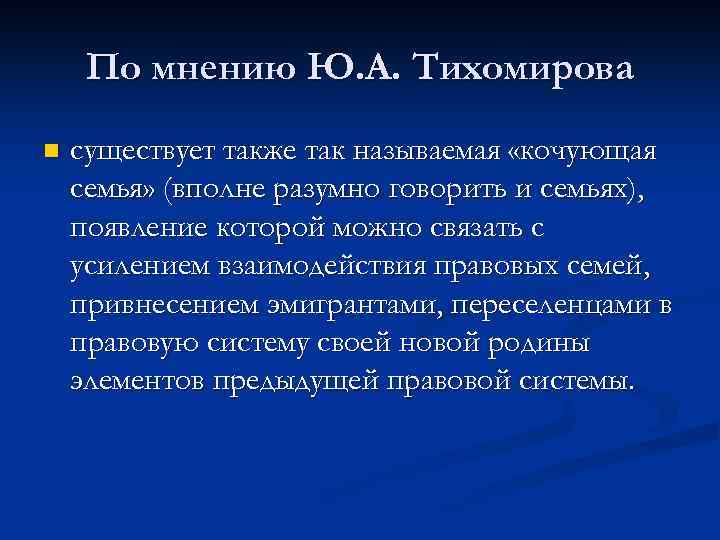 По мнению Ю.А. Тихомирова

существует также так называемая «кочующая семья» (вполне разумно говорить и семьях), появление которой можно связать с усилением взаимодействия правовых семей, привнесением эмигрантами, переселенцами в правовую систему своей новой родины элементов предыдущей правовой системы.